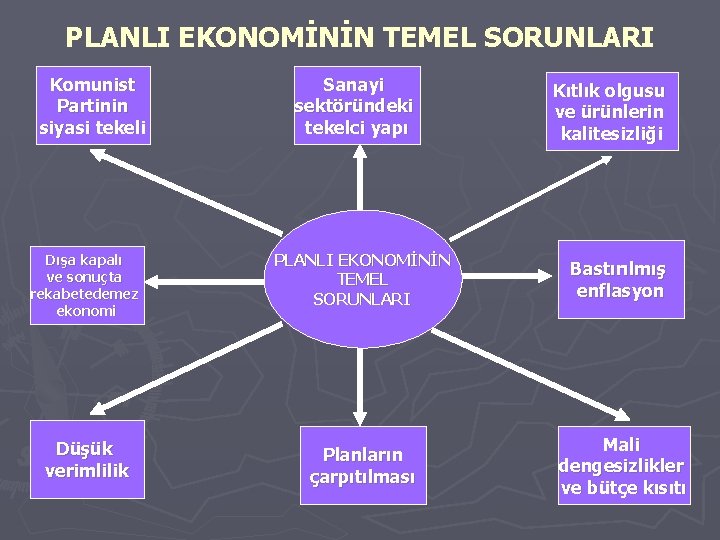 PLANLI EKONOMİNİN TEMEL SORUNLARI

Komunist Partinin siyasi tekeli

Sanayi sektöründeki tekelci yapı

Kıtlık olgusu ve ürünlerin kalitesizliği

Dışa kapalı ve sonuçta rekabetedemez ekonomi

PLANLI EKONOMİNİN TEMEL SORUNLARI

Bastırılmış enflasyon

Düşük verimlilik

Planların çarpıtılması

Mali dengesizlikler ve bütçe kısıtı